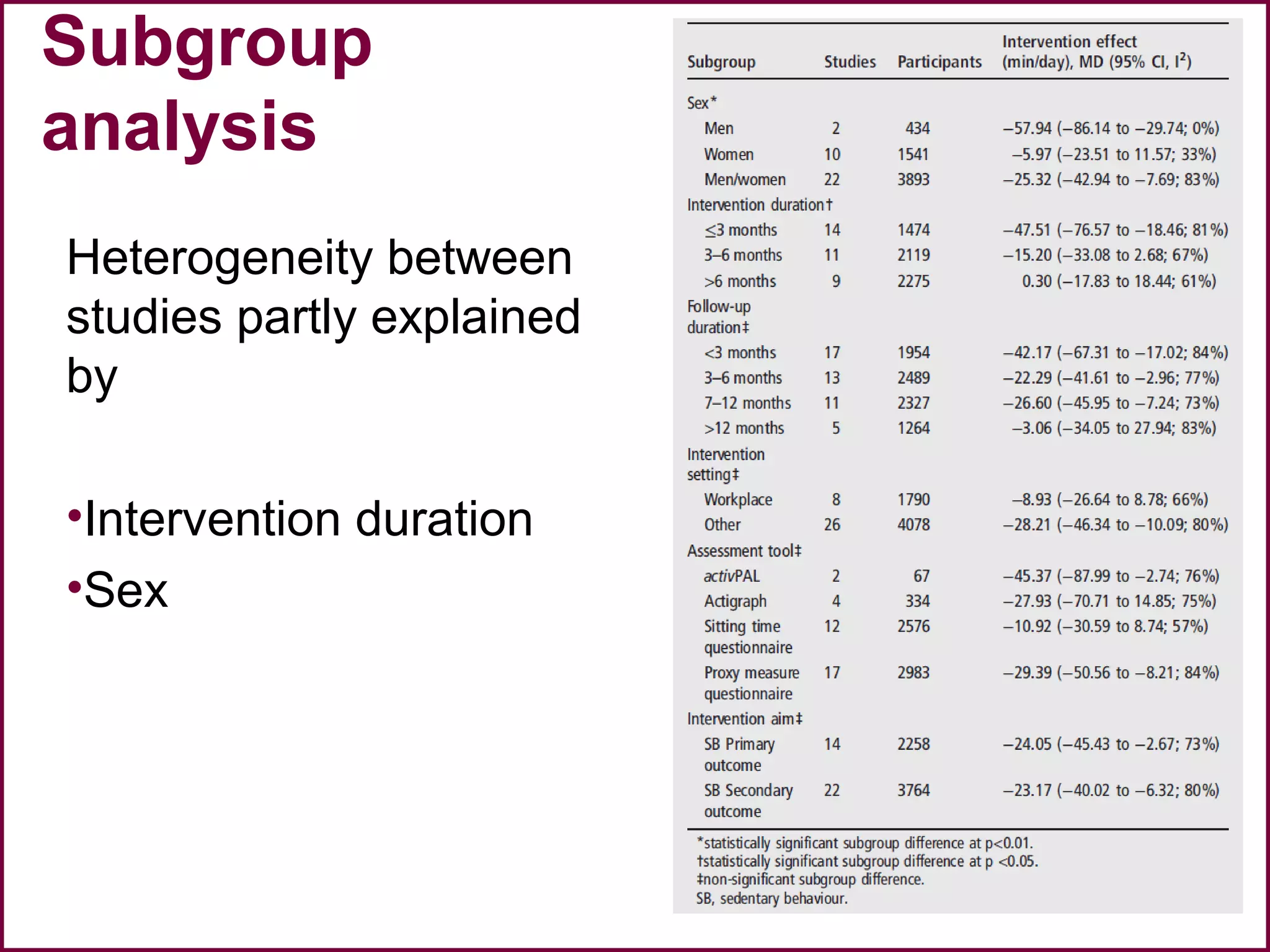 Subgroup analysis

Heterogeneity between studies partly explained by

•Intervention duration
•Sex

| Subgroup | Studies | Participants | Intervention effect (min/day), MD (95% CI, $I^2$) |
|---|---|---|---|
| Sex* | | | |
| Men | 2 | 434 | −57.94 (−86.14 to −29.74; 0%) |
| Women | 10 | 1541 | −5.97 (−23.51 to 11.57; 33%) |
| Men/women | 22 | 3893 | −25.32 (−42.94 to −7.69; 83%) |
| Intervention duration† | | | |
| ≤3 months | 14 | 1474 | −47.51 (−76.57 to −18.46; 81%) |
| 3–6 months | 11 | 2119 | −15.20 (−33.08 to 2.68; 67%) |
| >6 months | 9 | 2275 | 0.30 (−17.83 to 18.44; 61%) |
| Follow-up duration‡ | | | |
| <3 months | 17 | 1954 | −42.17 (−67.31 to −17.02; 84%) |
| 3–6 months | 13 | 2489 | −22.29 (−41.61 to −2.96; 77%) |
| 7–12 months | 11 | 2327 | −26.60 (−45.95 to −7.24; 73%) |
| >12 months | 5 | 1264 | −3.06 (−34.05 to 27.94; 83%) |
| Intervention setting‡ | | | |
| Workplace | 8 | 1790 | −8.93 (−26.64 to 8.78; 66%) |
| Other | 26 | 4078 | −28.21 (−46.34 to −10.09; 80%) |
| Assessment tool‡ | | | |
| activPAL | 2 | 67 | −45.37 (−87.99 to −2.74; 76%) |
| Actigraph | 4 | 334 | −27.93 (−70.71 to 14.85; 75%) |
| Sitting time questionnaire | 12 | 2576 | −10.92 (−30.59 to 8.74; 57%) |
| Proxy measure questionnaire | 17 | 2983 | −29.39 (−50.56 to −8.21; 84%) |
| Intervention aim‡ | | | |
| SB Primary outcome | 14 | 2258 | −24.05 (−45.43 to −2.67; 73%) |
| SB Secondary outcome | 22 | 3764 | −23.17 (−40.02 to −6.32; 80%) |

*statistically significant subgroup difference at p<0.01.
†statistically significant subgroup difference at p <0.05.
‡non-significant subgroup difference.
SB, sedentary behaviour.